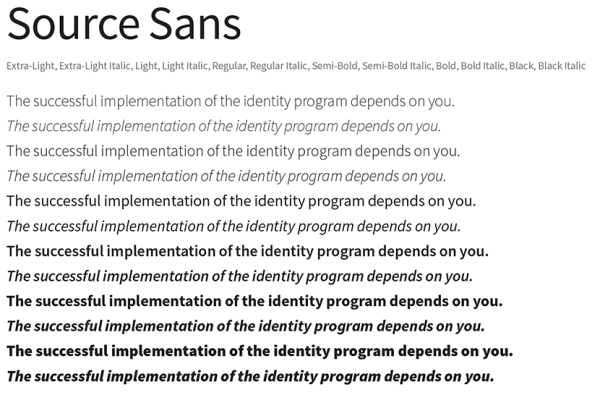 Source Sans

Extra-Light, Extra-Light Italic, Light, Light Italic, Regular, Regular Italic, Semi-Bold, Semi-Bold Italic, Bold, Bold Italic, Black, Black Italic

The successful implementation of the identity program depends on you.
The successful implementation of the identity program depends on you.
The successful implementation of the identity program depends on you.
The successful implementation of the identity program depends on you.
The successful implementation of the identity program depends on you.
The successful implementation of the identity program depends on you.
The successful implementation of the identity program depends on you.
The successful implementation of the identity program depends on you.
The successful implementation of the identity program depends on you.
The successful implementation of the identity program depends on you.
The successful implementation of the identity program depends on you.
The successful implementation of the identity program depends on you.